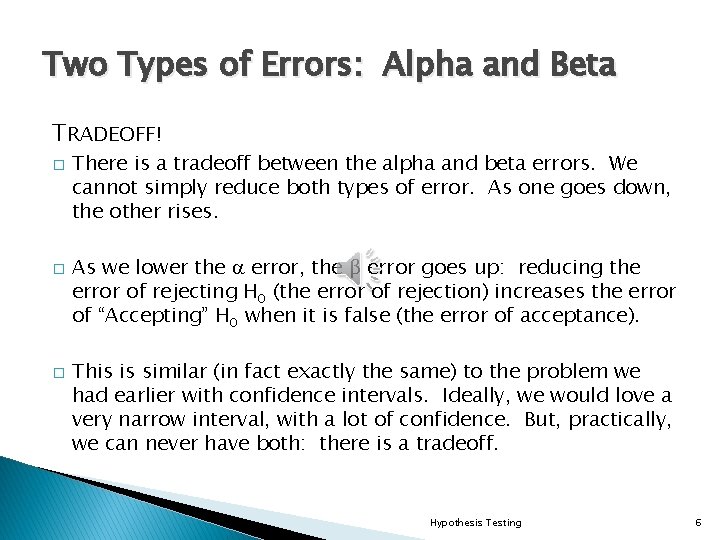 Two Types of Errors:  Alpha and Beta

TRADEOFF!

□ There is a tradeoff between the alpha and beta errors.  We cannot simply reduce both types of error.  As one goes down, the other rises.

□ As we lower the $\alpha$ error, the $\beta$ error goes up:  reducing the error of rejecting $H_0$ (the error of rejection) increases the error of "Accepting" $H_0$ when it is false (the error of acceptance).

□ This is similar (in fact exactly the same) to the problem we had earlier with confidence intervals.  Ideally, we would love a very narrow interval, with a lot of confidence.  But, practically, we can never have both:  there is a tradeoff.

Hypothesis Testing

6